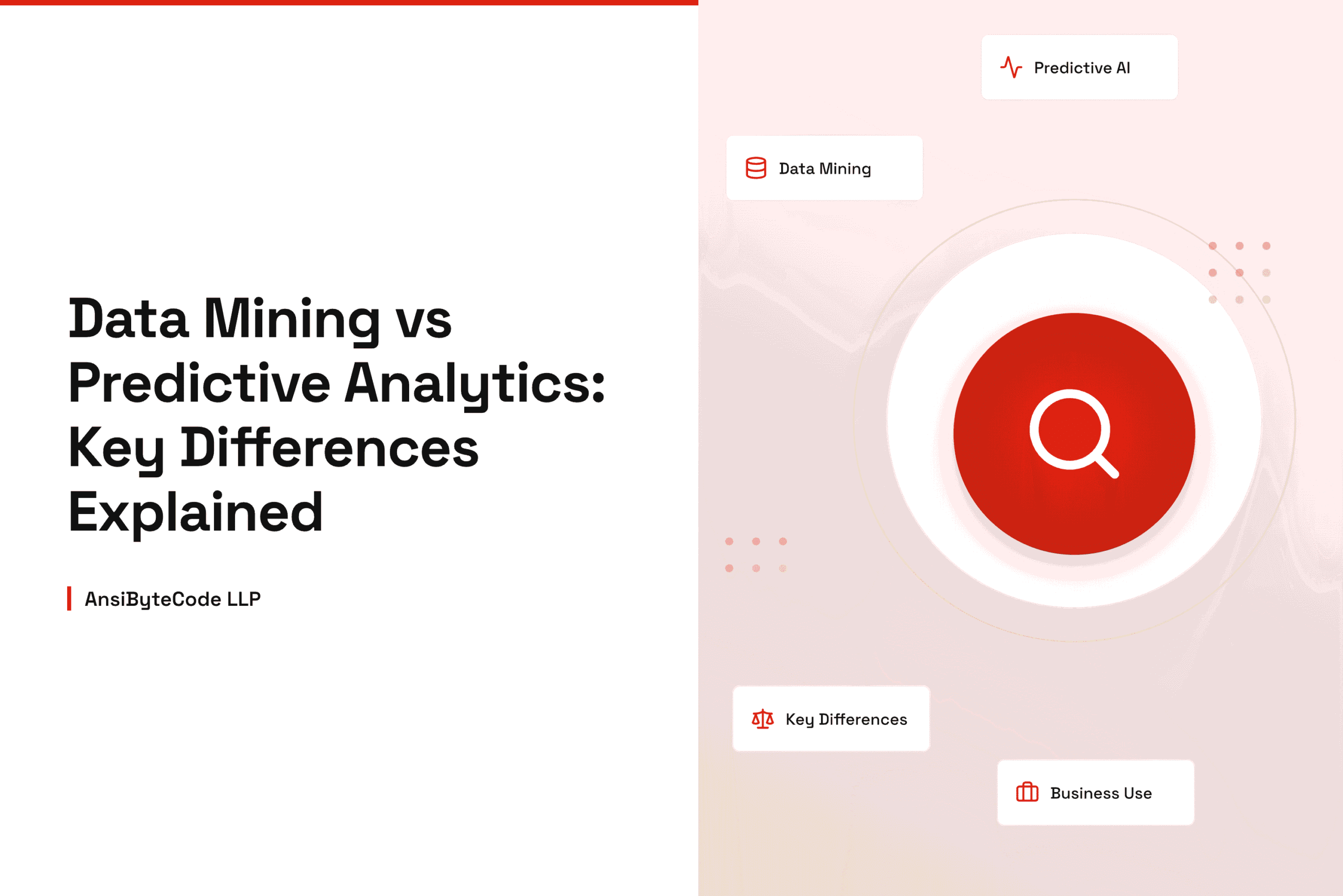 Data Mining vs Predictive Analytics: Key Differences Explained

AnsiByteCode LLP

Predictive AI

Data Mining

Key Differences

Business Use